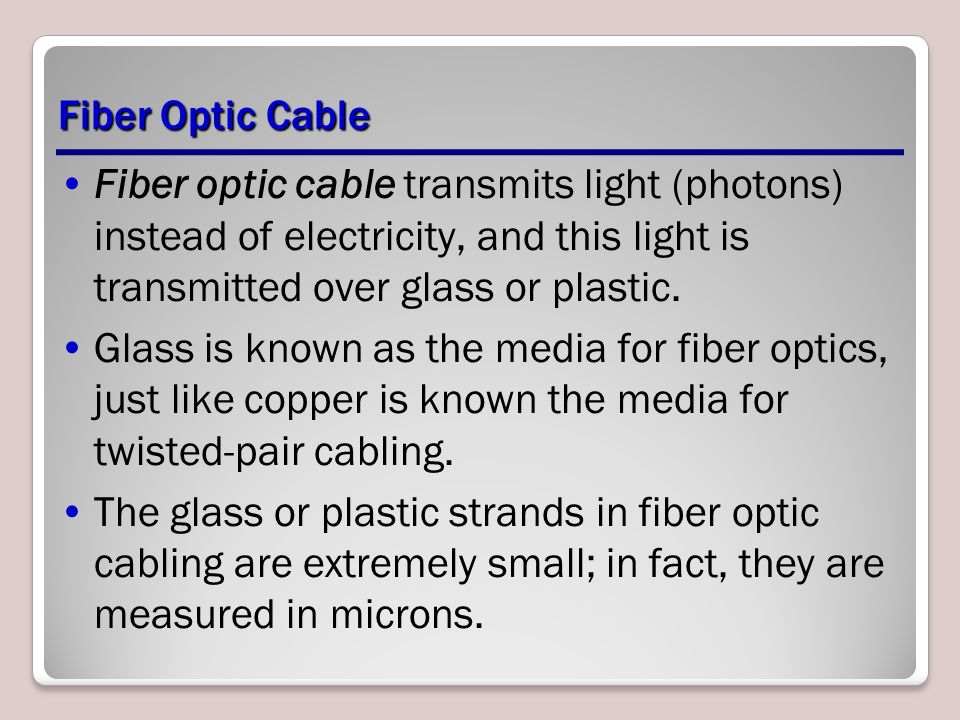 Fiber Optic Cable

• Fiber optic cable transmits light (photons) instead of electricity, and this light is transmitted over glass or plastic.

• Glass is known as the media for fiber optics, just like copper is known the media for twisted-pair cabling.

• The glass or plastic strands in fiber optic cabling are extremely small; in fact, they are measured in microns.